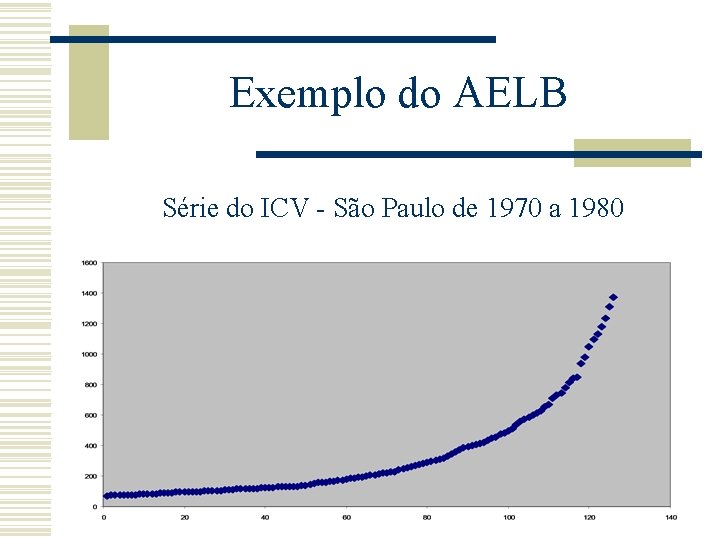 Exemplo do AELB

Série do ICV - São Paulo de 1970 a 1980

1600
1400
1200
1000
800
600
400
200
0

0 20 40 60 80 100 120 140